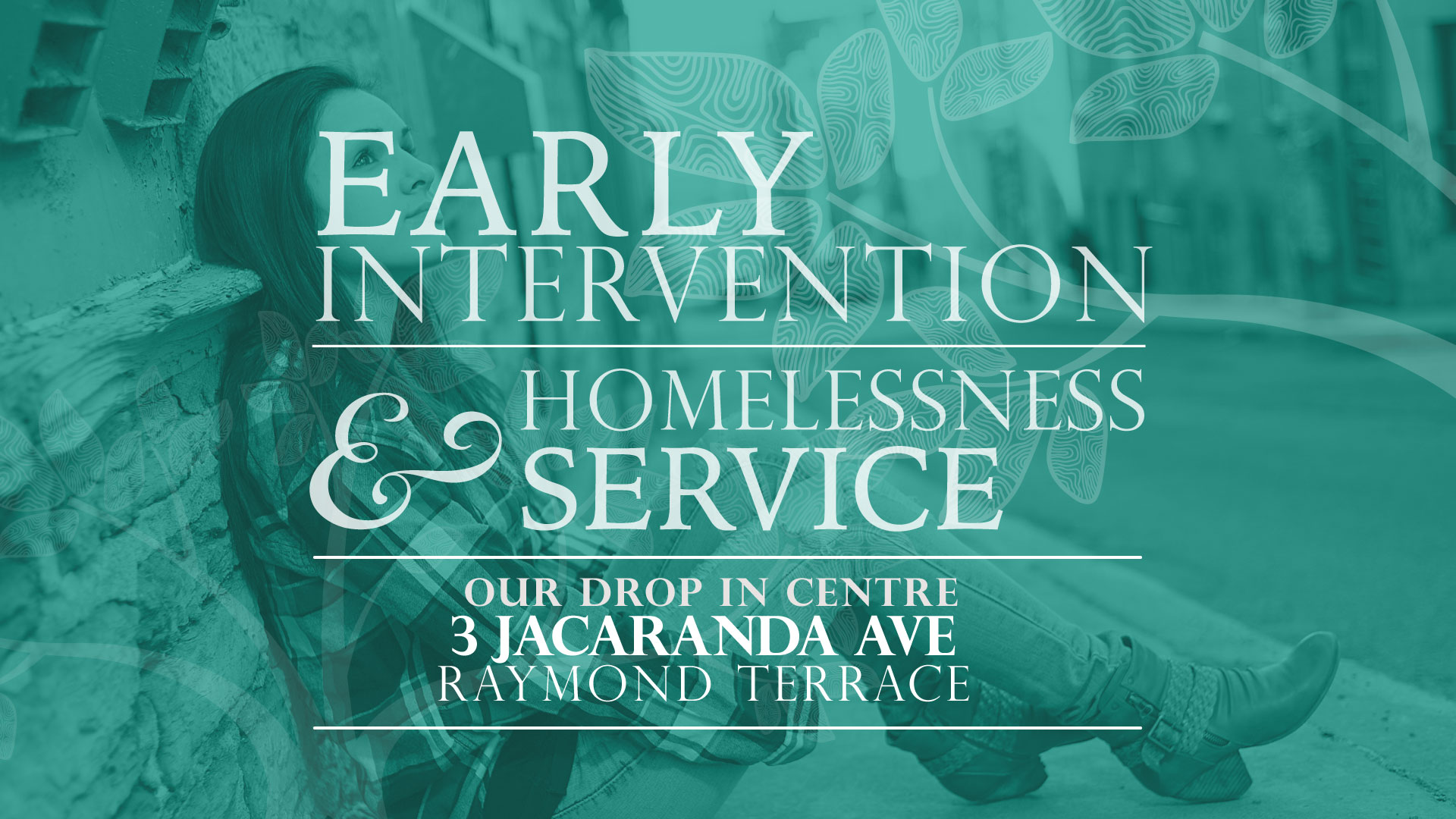 EARLY INTERVENTION

& HOMELESSNESS SERVICE

OUR DROP IN CENTRE
3 JACARANDA AVE
RAYMOND TERRACE